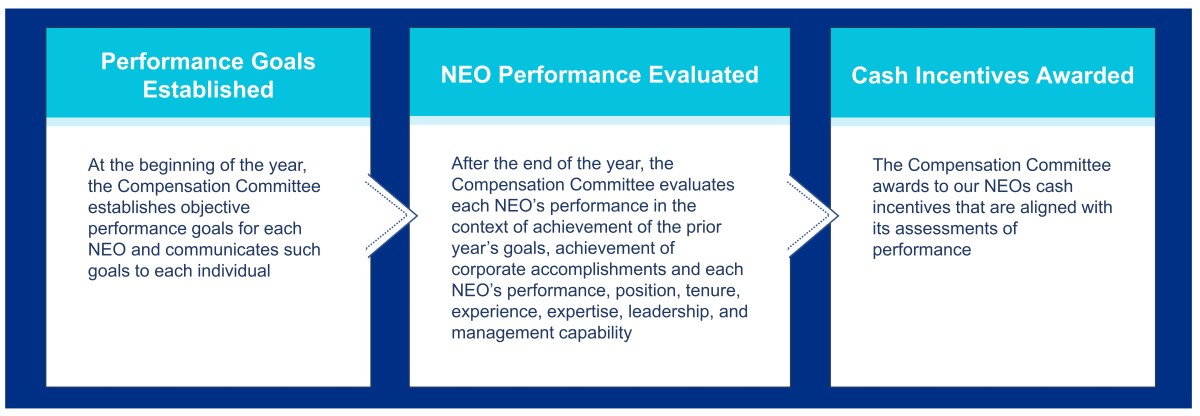 Performance Goals Established

At the beginning of the year, the Compensation Committee establishes objective performance goals for each NEO and communicates such goals to each individual

NEO Performance Evaluated

After the end of the year, the Compensation Committee evaluates each NEO's performance in the context of achievement of the prior year's goals, achievement of corporate accomplishments and each NEO's performance, position, tenure, experience, expertise, leadership, and management capability

Cash Incentives Awarded

The Compensation Committee awards to our NEOs cash incentives that are aligned with its assessments of performance